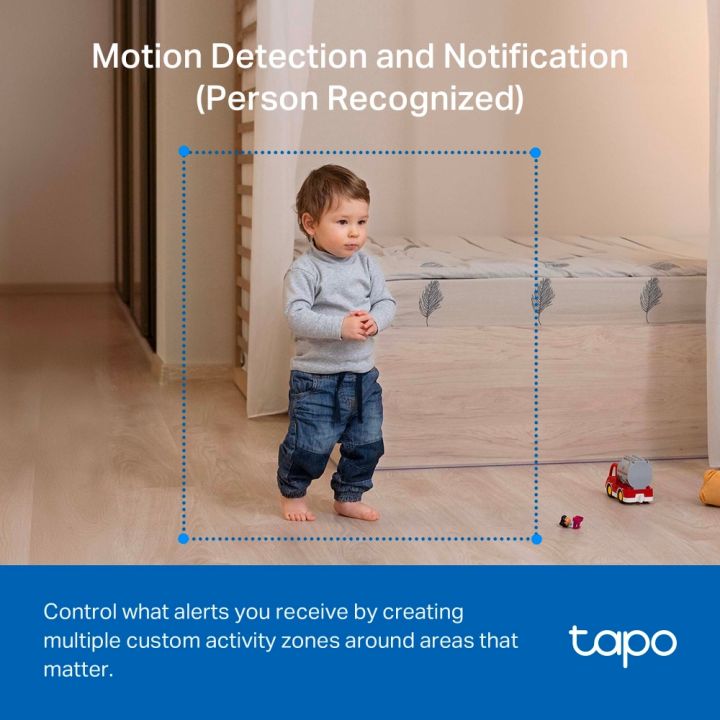 Motion Detection and Notification
(Person Recognized)

Control what alerts you receive by creating multiple custom activity zones around areas that matter.

tapo